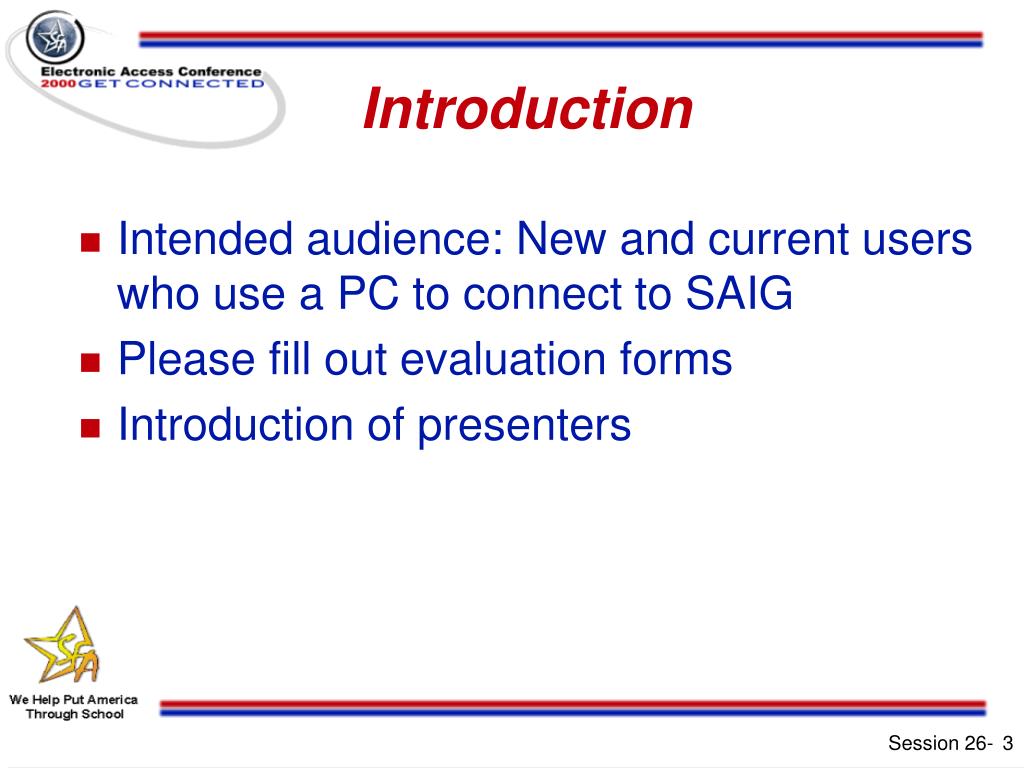 SFA

Electronic Access Conference
2000 GET CONNECTED

Introduction

Intended audience: New and current users who use a PC to connect to SAIG

Please fill out evaluation forms

Introduction of presenters

SFA

We Help Put America Through School

Session 26- 3